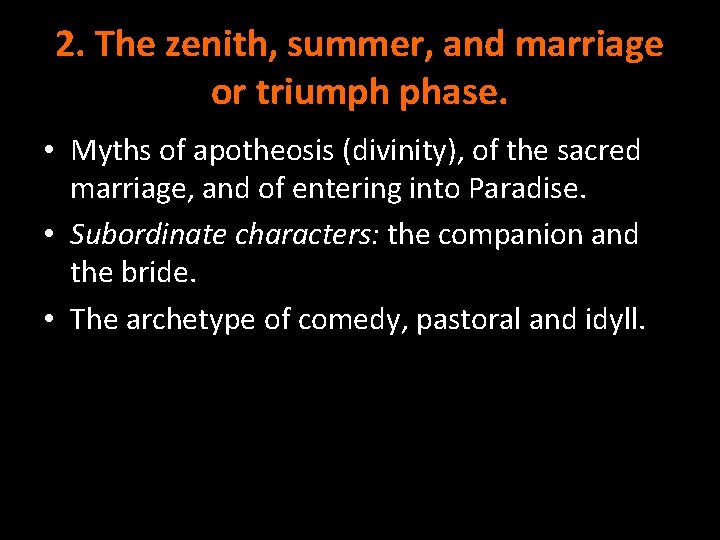 2. The zenith, summer, and marriage or triumph phase.

• Myths of apotheosis (divinity), of the sacred marriage, and of entering into Paradise.
• Subordinate characters: the companion and the bride.
• The archetype of comedy, pastoral and idyll.